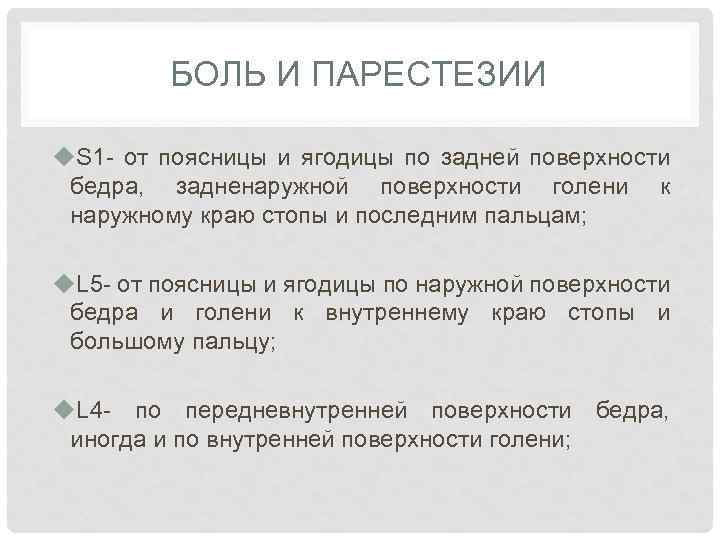 БОЛЬ И ПАРЕСТЕЗИИ

S1- от поясницы и ягодицы по задней поверхности бедра, задненаружной поверхности голени к наружному краю стопы и последним пальцам;

L5- от поясницы и ягодицы по наружной поверхности бедра и голени к внутреннему краю стопы и большому пальцу;

L4- по передневнутренней поверхности бедра, иногда и по внутренней поверхности голени;